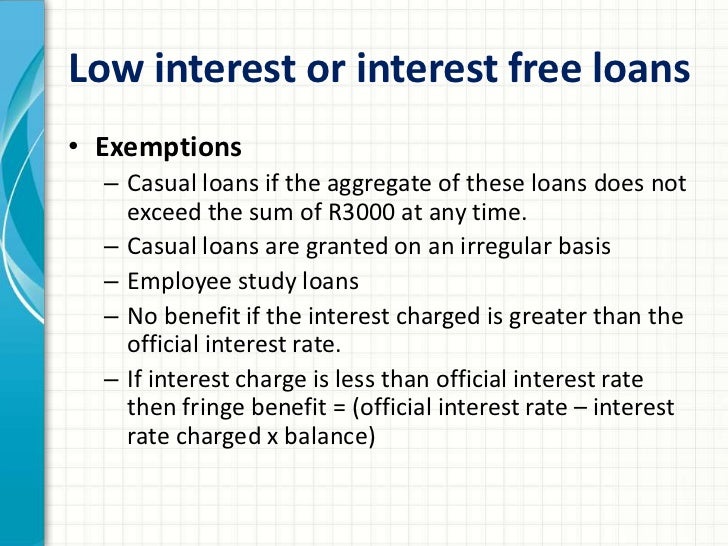 Low interest or interest free loans

• Exemptions
– Casual loans if the aggregate of these loans does not exceed the sum of R3000 at any time.
– Casual loans are granted on an irregular basis
– Employee study loans
– No benefit if the interest charged is greater than the official interest rate.
– If interest charge is less than official interest rate then fringe benefit = (official interest rate – interest rate charged x balance)